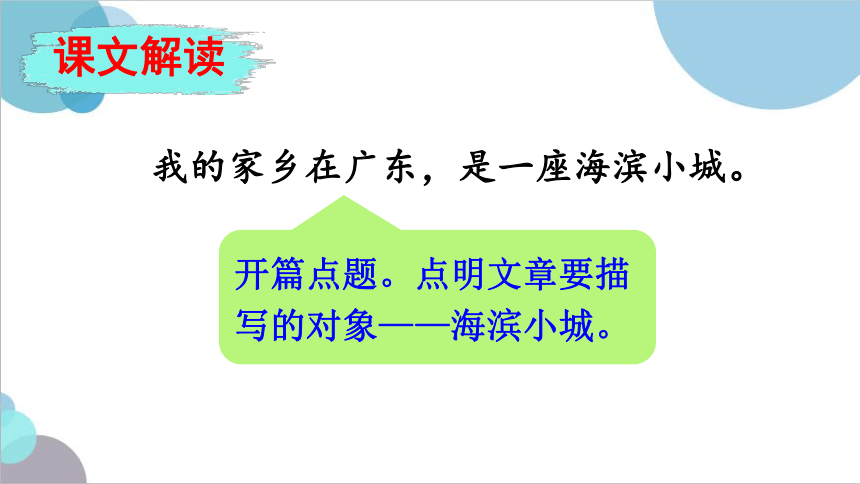 课文解读

我的家乡在广东，是一座海滨小城。

开篇点题。点明文章要描写的对象——海滨小城。